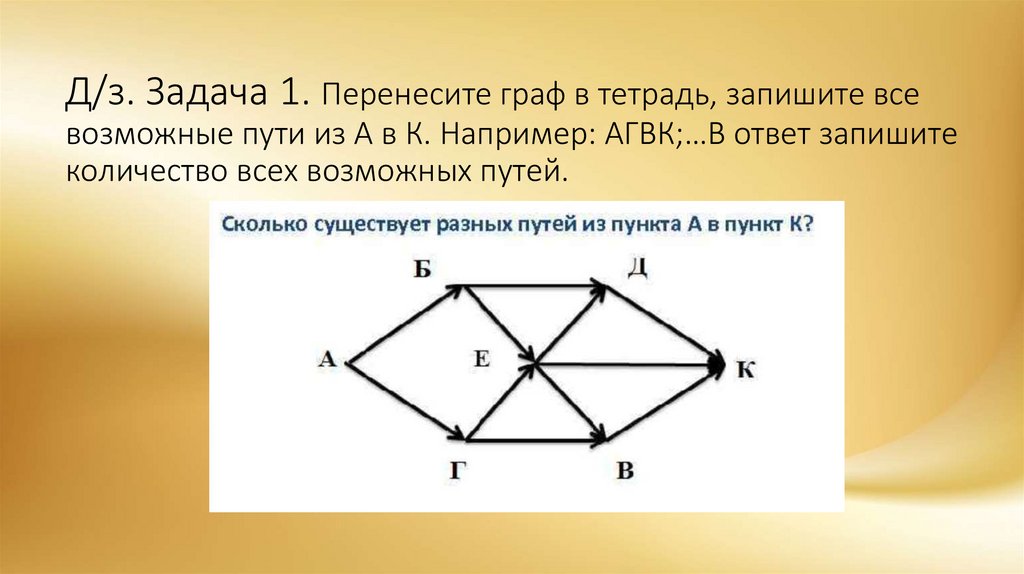 Д/з. Задача 1. Перенесите граф в тетрадь, запишите все возможные пути из А в К. Например: АГВК;…В ответ запишите количество всех возможных путей.

Сколько существует разных путей из пункта А в пункт К?

Б
Д
А
Е
К
Г
В